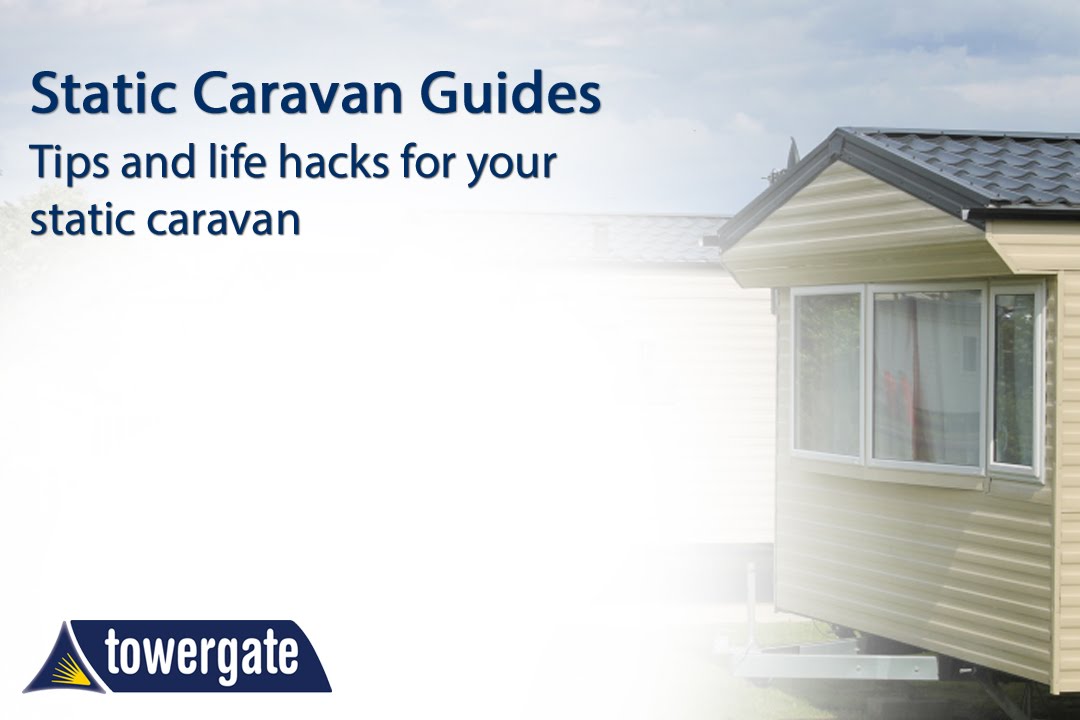 Static Caravan Guides

Tips and life hacks for your static caravan

towergate